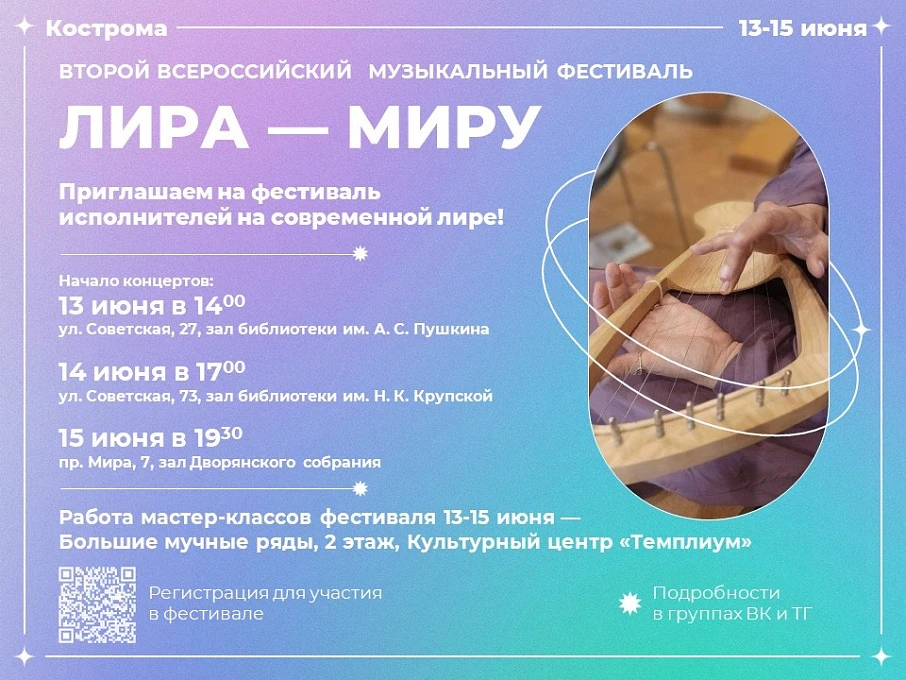 Кострома

13-15 июня

ВТОРОЙ ВСЕРОССИЙСКИЙ МУЗЫКАЛЬНЫЙ ФЕСТИВАЛЬ

ЛИРА — МИРУ

Приглашаем на фестиваль исполнителей на современной лире!

Начало концертов:

13 июня в $14^{00}$
ул. Советская, 27, зал библиотеки им. А. С. Пушкина

14 июня в $17^{00}$
ул. Советская, 73, зал библиотеки им. Н. К. Крупской

15 июня в $19^{30}$
пр. Мира, 7, зал Дворянского собрания

Работа мастер-классов фестиваля 13-15 июня — Большие мучные ряды, 2 этаж, Культурный центр «Темплиум»

Регистрация для участия в фестивале

Подробности в группах ВК и ТГ